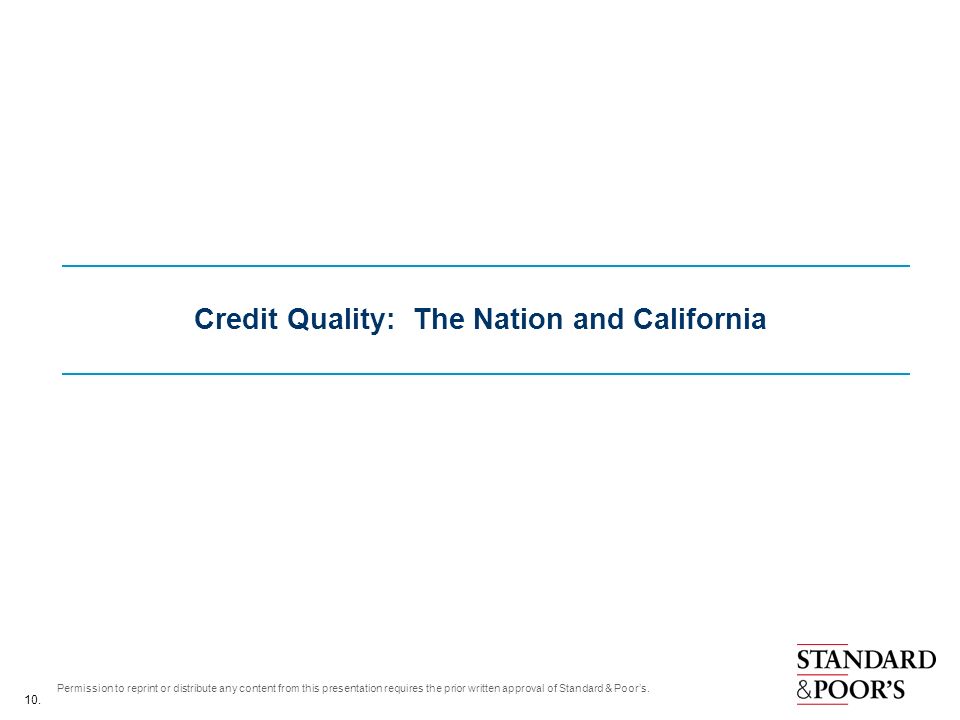 Credit Quality:  The Nation and California

Permission to reprint or distribute any content from this presentation requires the prior written approval of Standard & Poor's.

10.

STANDARD
&POOR'S